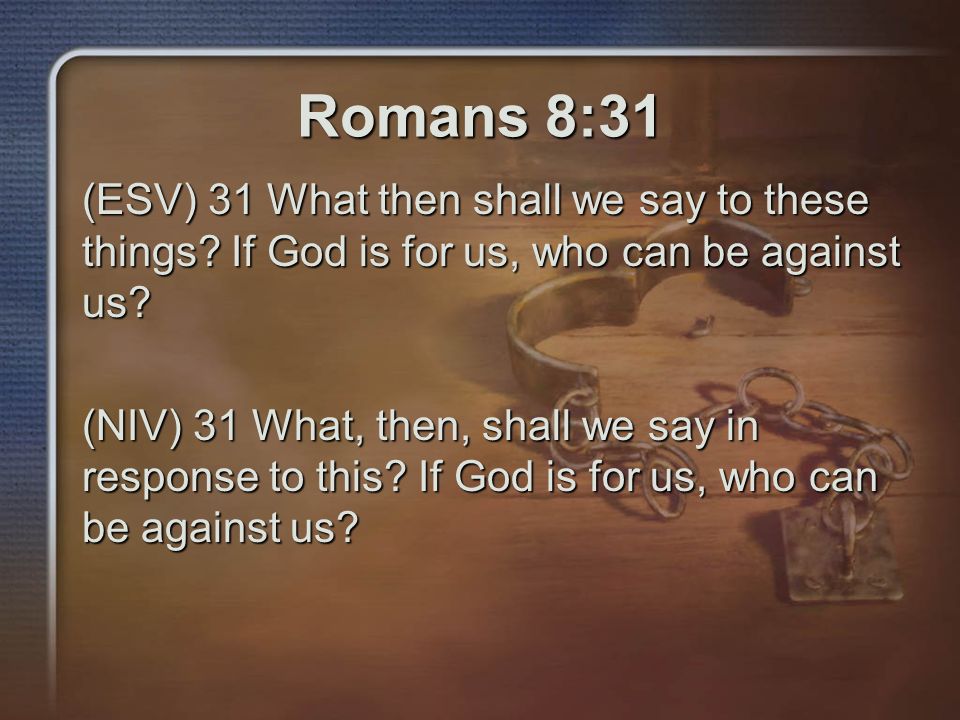 Romans 8:31

(ESV) 31 What then shall we say to these things? If God is for us, who can be against us?

(NIV) 31 What, then, shall we say in response to this? If God is for us, who can be against us?